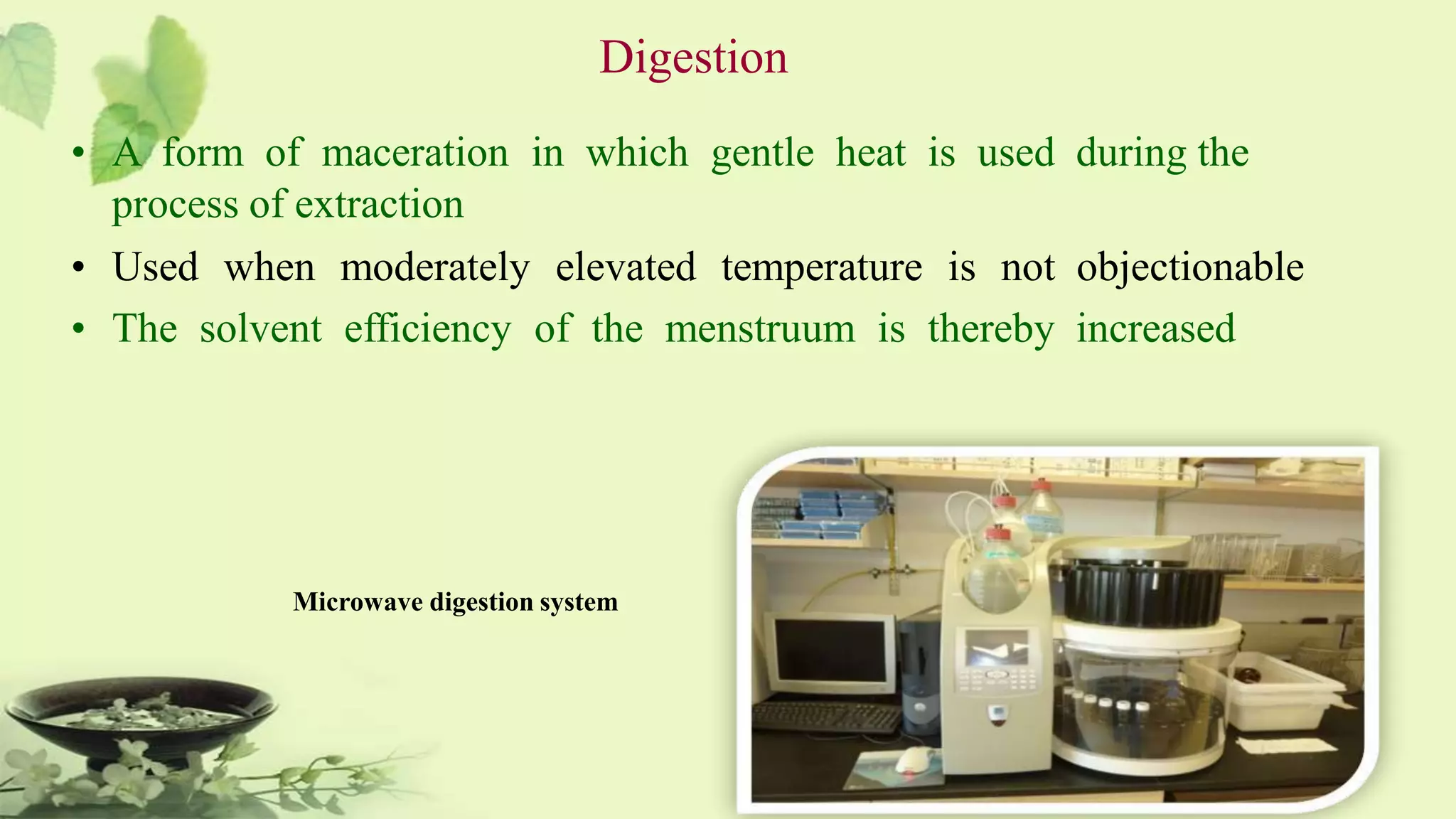 Digestion

• A form of maceration in which gentle heat is used during the process of extraction

• Used when moderately elevated temperature is not objectionable

• The solvent efficiency of the menstruum is thereby increased

Microwave digestion system